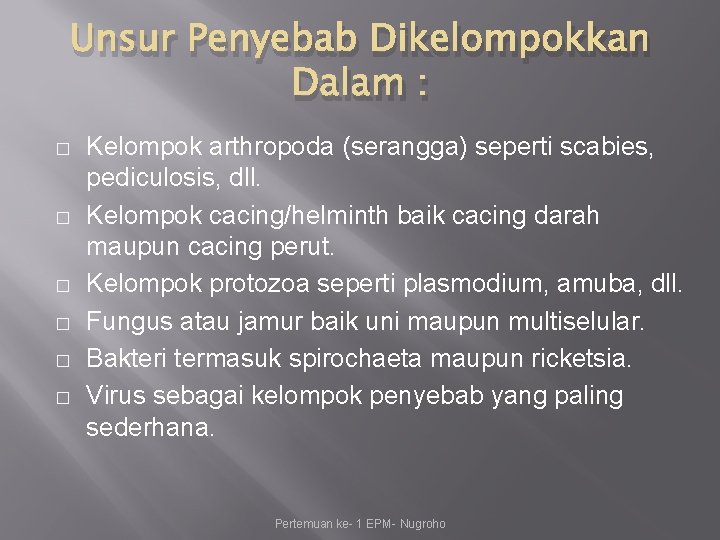 Unsur Penyebab Dikelompokkan Dalam :

□ Kelompok arthropoda (serangga) seperti scabies, pediculosis, dll.
□ Kelompok cacing/helminth baik cacing darah maupun cacing perut.
□ Kelompok protozoa seperti plasmodium, amuba, dll.
□ Fungus atau jamur baik uni maupun multiselular.
□ Bakteri termasuk spirochaeta maupun ricketsia.
□ Virus sebagai kelompok penyebab yang paling sederhana.

Pertemuan ke- 1 EPM- Nugroho